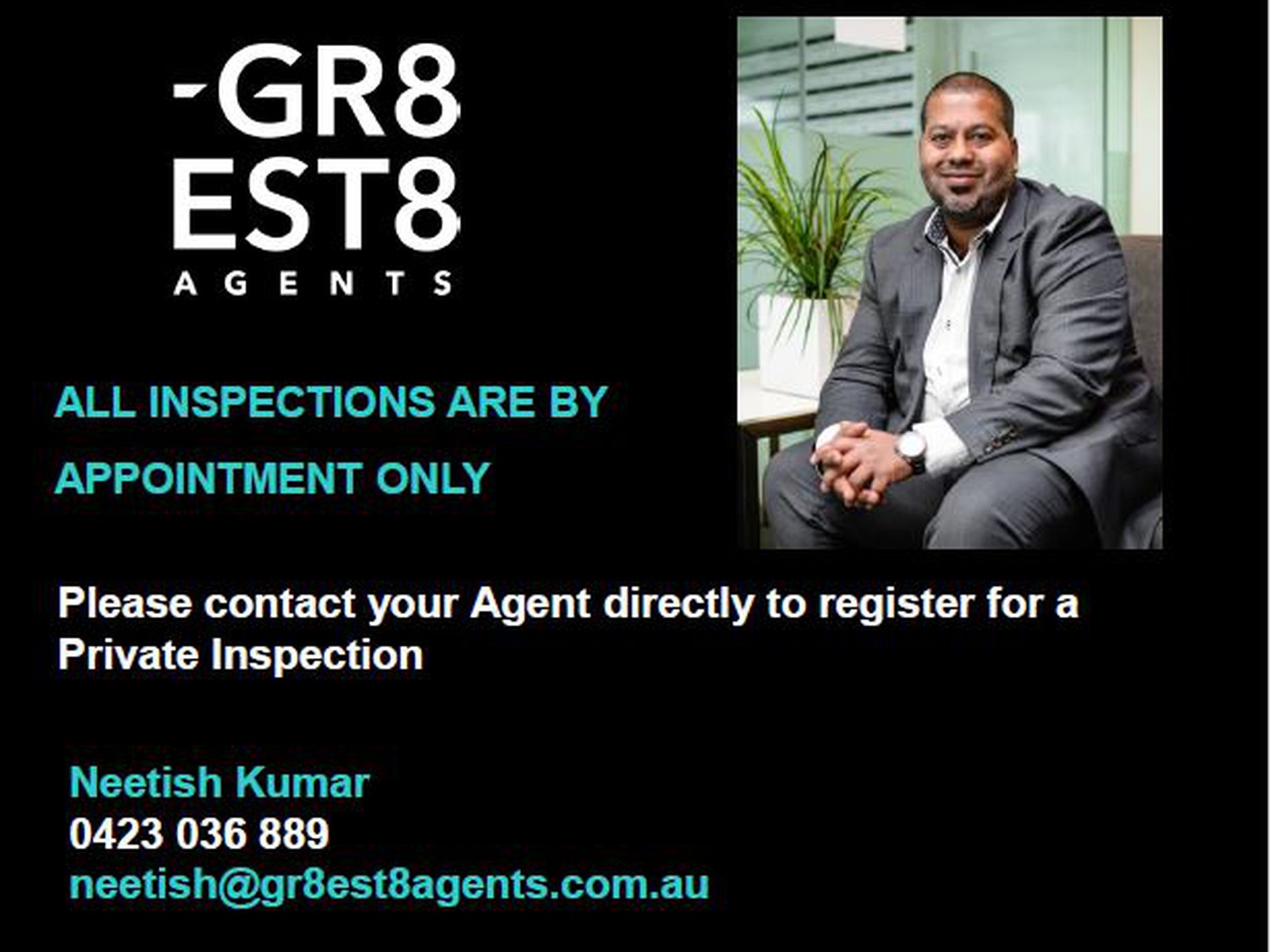 GR8
EST8
AGENTS

ALL INSPECTIONS ARE BY
APPOINTMENT ONLY

Please contact your Agent directly to register for a Private Inspection

Neetish Kumar
0423 036 889
neetish@gr8est8agents.com.au